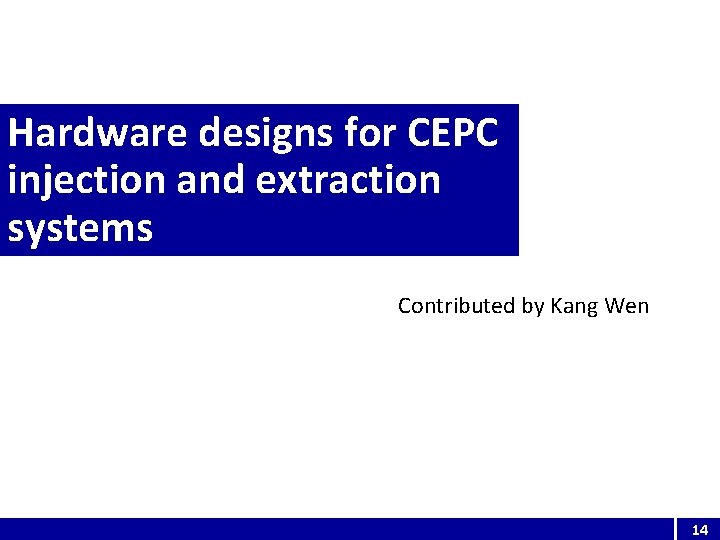 Hardware designs for CEPC injection and extraction systems

Contributed by Kang Wen

14